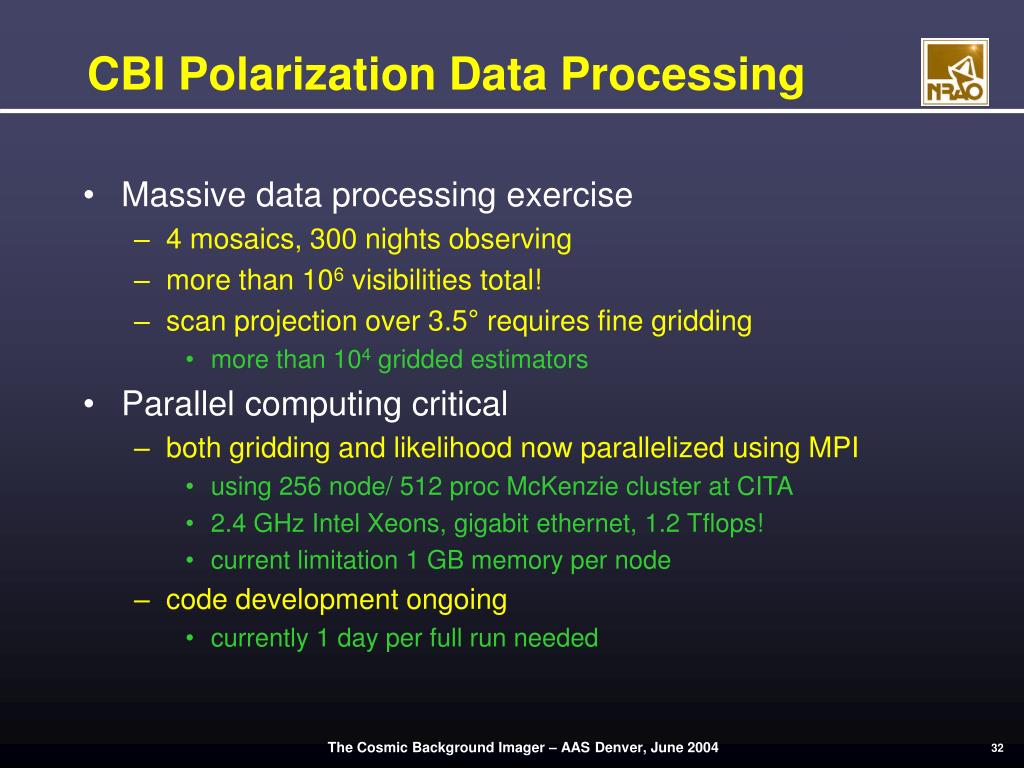 CBI Polarization Data Processing

NRAO

• Massive data processing exercise
– 4 mosaics, 300 nights observing
– more than $10^6$ visibilities total!
– scan projection over 3.5° requires fine gridding
• more than $10^4$ gridded estimators

• Parallel computing critical
– both gridding and likelihood now parallelized using MPI
• using 256 node/ 512 proc McKenzie cluster at CITA
• 2.4 GHz Intel Xeons, gigabit ethernet, 1.2 Tflops!
• current limitation 1 GB memory per node
– code development ongoing
• currently 1 day per full run needed

The Cosmic Background Imager – AAS Denver, June 2004

32